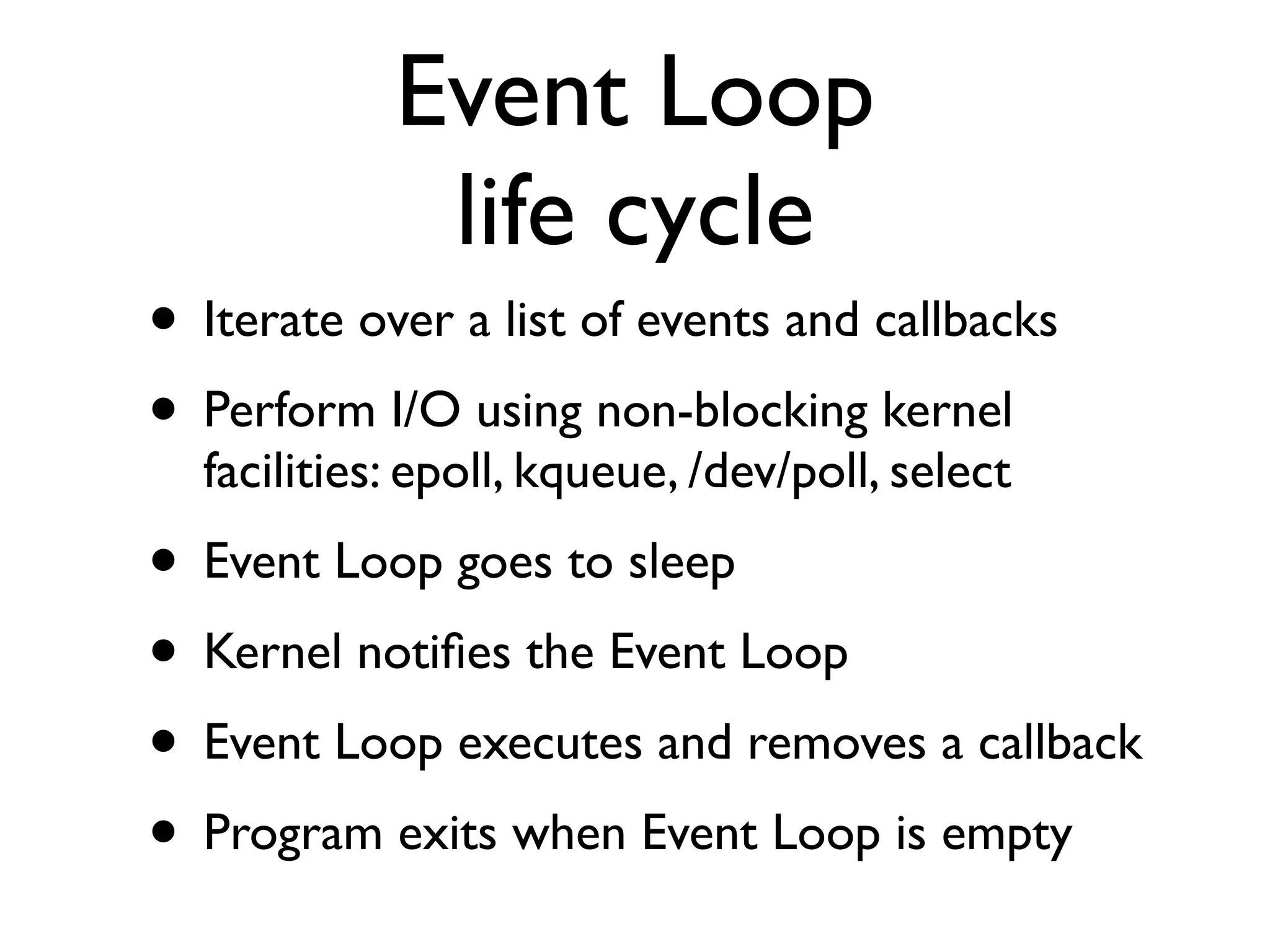 Event Loop
life cycle

• Iterate over a list of events and callbacks
• Perform I/O using non-blocking kernel facilities: epoll, kqueue, /dev/poll, select
• Event Loop goes to sleep
• Kernel notifies the Event Loop
• Event Loop executes and removes a callback
• Program exits when Event Loop is empty